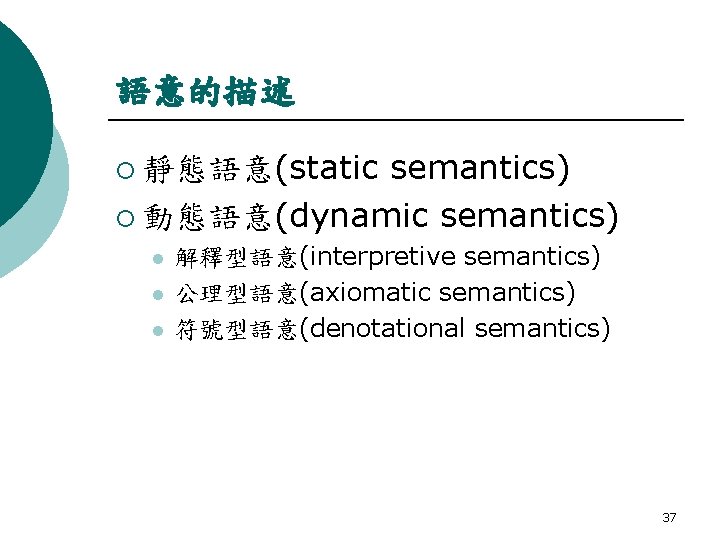 語意的描述

靜態語意(static semantics)

動態語意(dynamic semantics)

解釋型語意(interpretive semantics)

公理型語意(axiomatic semantics)

符號型語意(denotational semantics)

37